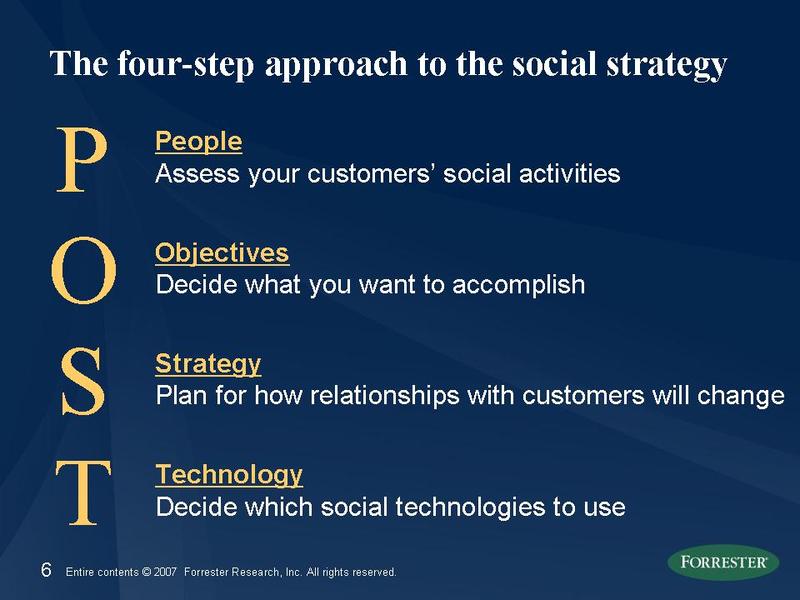 The four-step approach to the social strategy

P

People
Assess your customers' social activities

O

Objectives
Decide what you want to accomplish

S

Strategy
Plan for how relationships with customers will change

T

Technology
Decide which social technologies to use

6 Entire contents © 2007 Forrester Research, Inc. All rights reserved.

FORRESTER